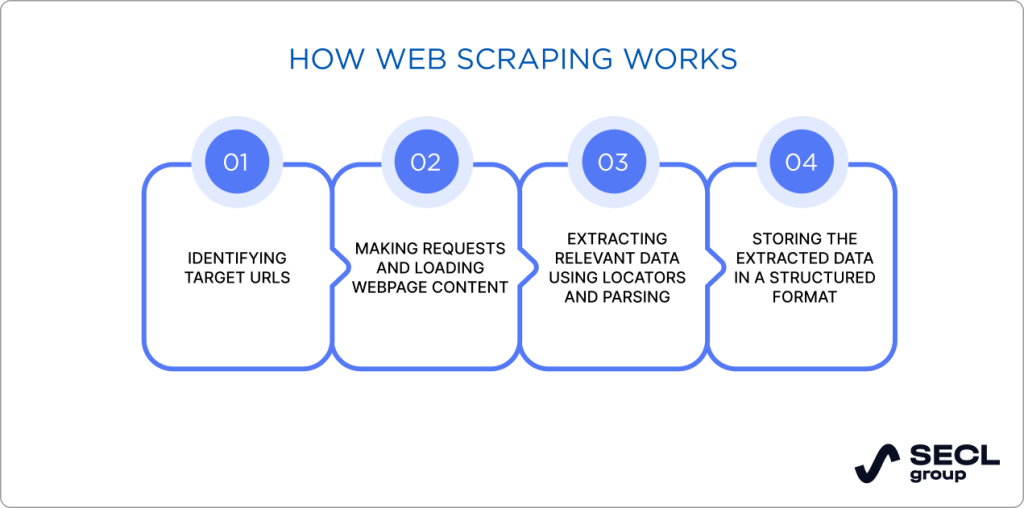 HOW WEB SCRAPING WORKS

01

IDENTIFYING TARGET URLS

02

MAKING REQUESTS AND LOADING WEBPAGE CONTENT

03

EXTRACTING RELEVANT DATA USING LOCATORS AND PARSING

04

STORING THE EXTRACTED DATA IN A STRUCTURED FORMAT

SECL group